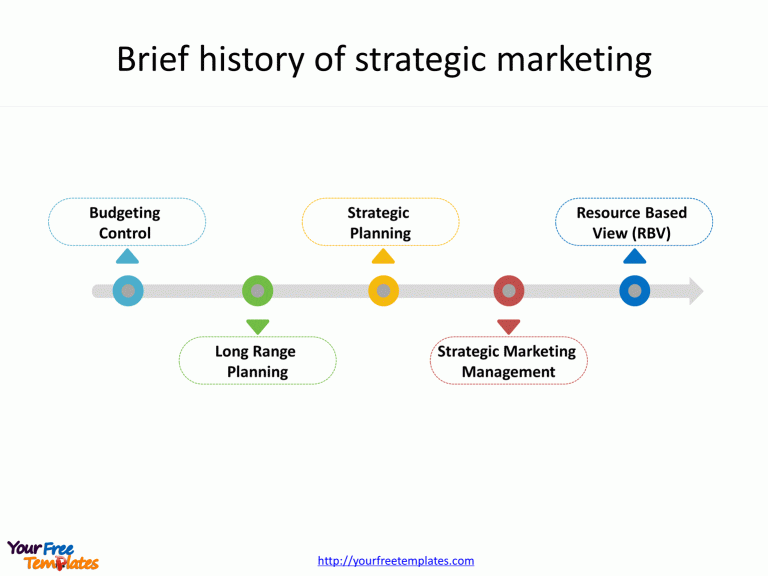 Brief history of strategic marketing

Budgeting Control

Long Range Planning

Strategic Planning

Strategic Marketing Management

Resource Based View (RBV)

Your Free Templates

http://yourfreetemplates.com